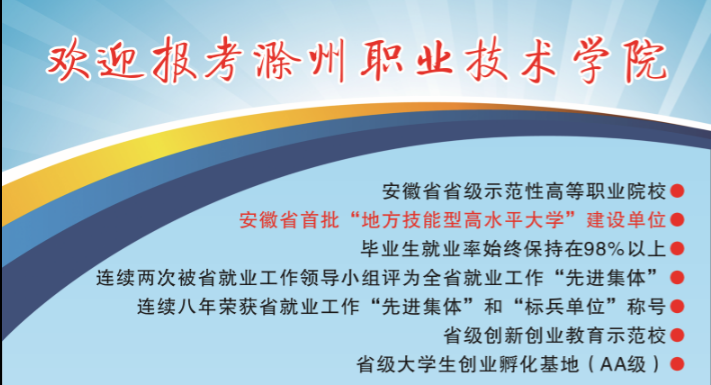 欢迎报考滁州职业技术学院

安徽省省级示范性高等职业院校

安徽省首批“地方技能型高水平大学”建设单位

毕业生就业率始终保持在98%以上

连续两次被省就业工作领导小组评为全省就业工作“先进集体”

连续八年荣获省就业工作“先进集体”和“标兵单位”称号

省级创新创业教育示范校

省级大学生创业孵化基地（AA级）